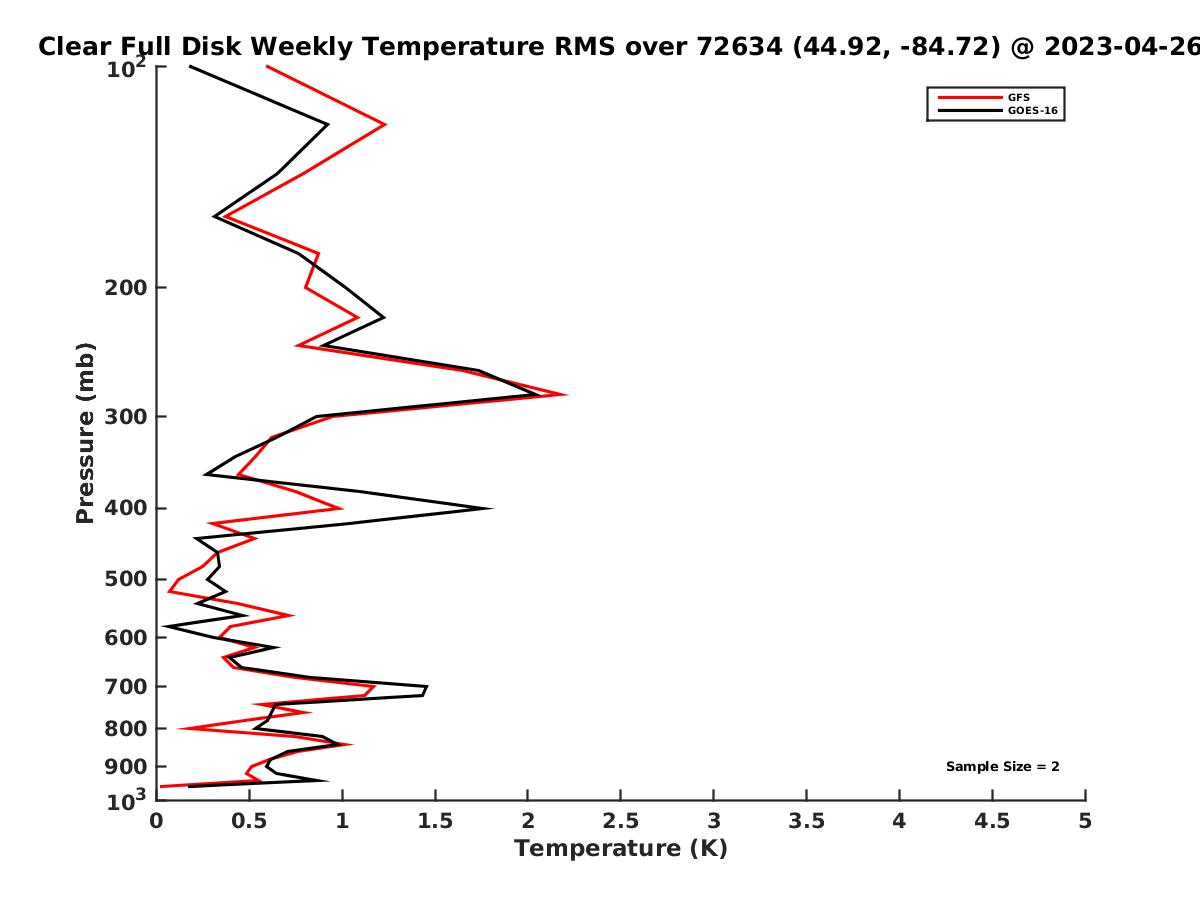 Clear Full Disk Weekly Temperature RMS over 72634 (44.92, -84.72) @ 2023-04-26

GFS
GOES-16

Pressure (mb)

$10^2$
200
300
400
500
600
700
800
900
$10^3$

Sample Size = 2

0
0.5
1
1.5
2
2.5
3
3.5
4
4.5
5

Temperature (K)